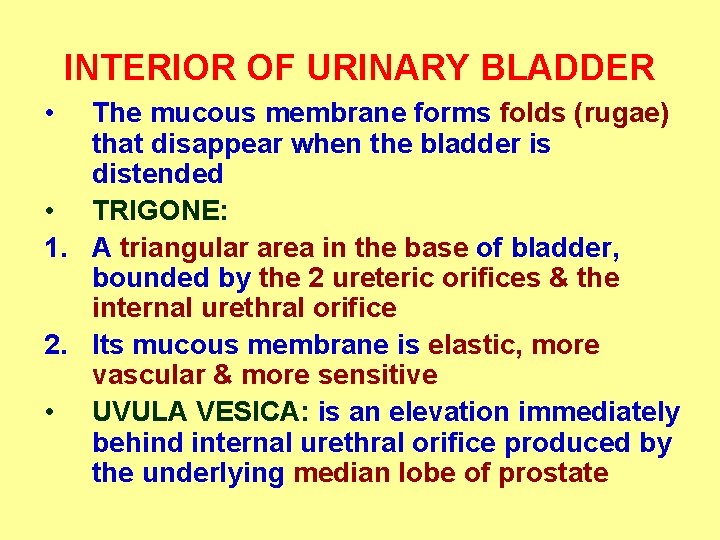 INTERIOR OF URINARY BLADDER

• The mucous membrane forms folds (rugae) that disappear when the bladder is distended

• TRIGONE:

1. A triangular area in the base of bladder, bounded by the 2 ureteric orifices & the internal urethral orifice

2. Its mucous membrane is elastic, more vascular & more sensitive

• UVULA VESICA: is an elevation immediately behind internal urethral orifice produced by the underlying median lobe of prostate